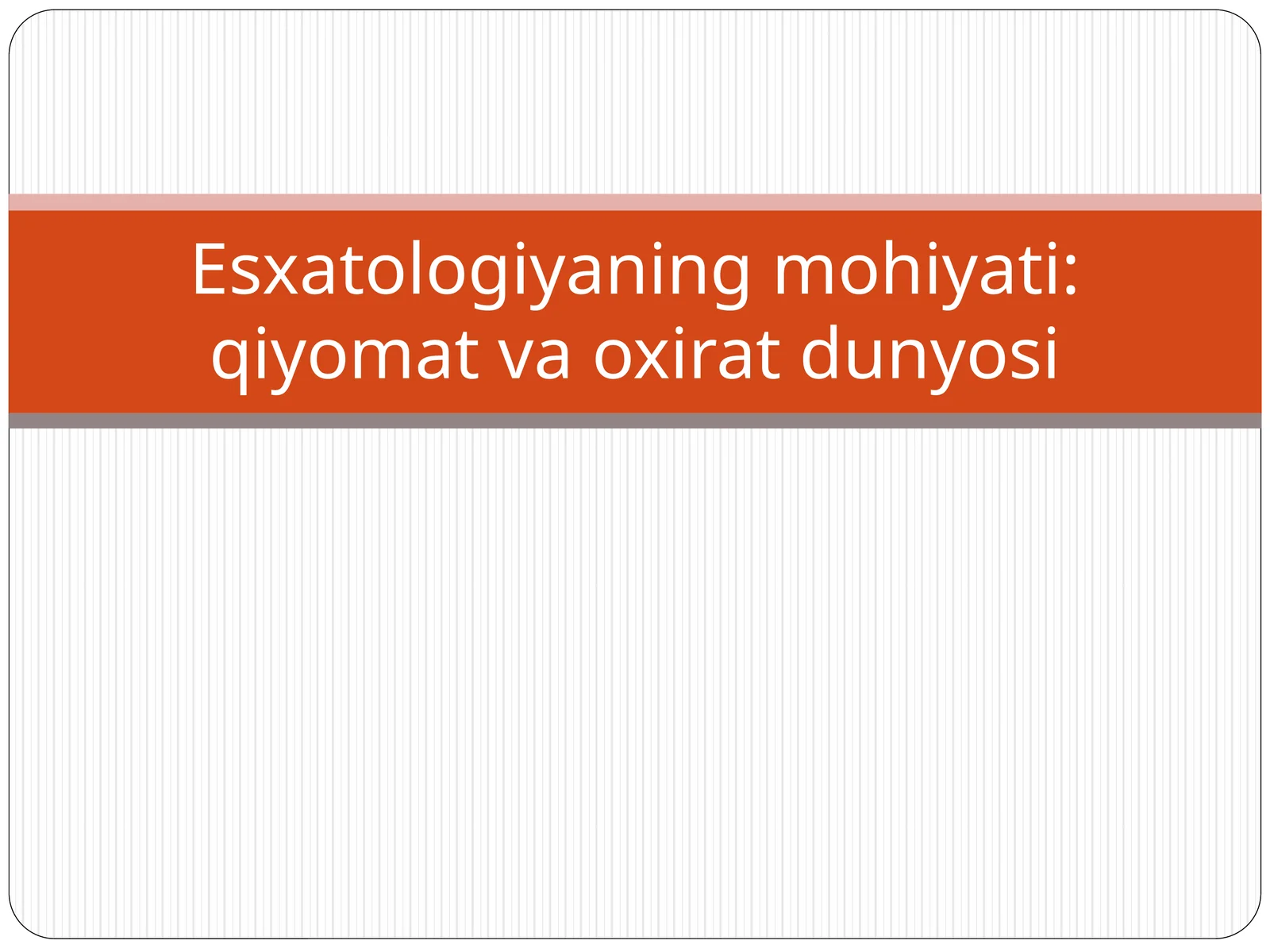 Esxatologiyaning mohiyati: qiyomat va oxirat dunyosi